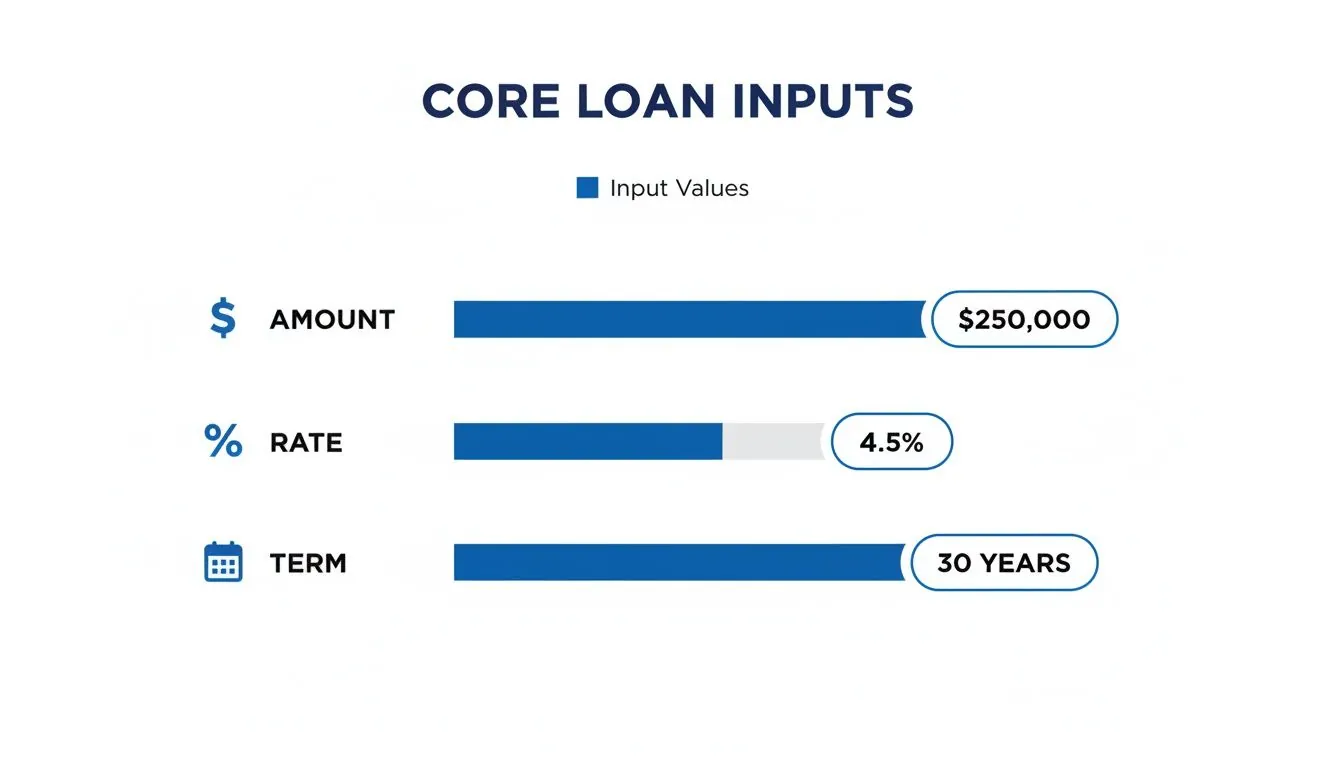 CORE LOAN INPUTS

Input Values

$ AMOUNT $250,000

% RATE 4.5%

TERM 30 YEARS